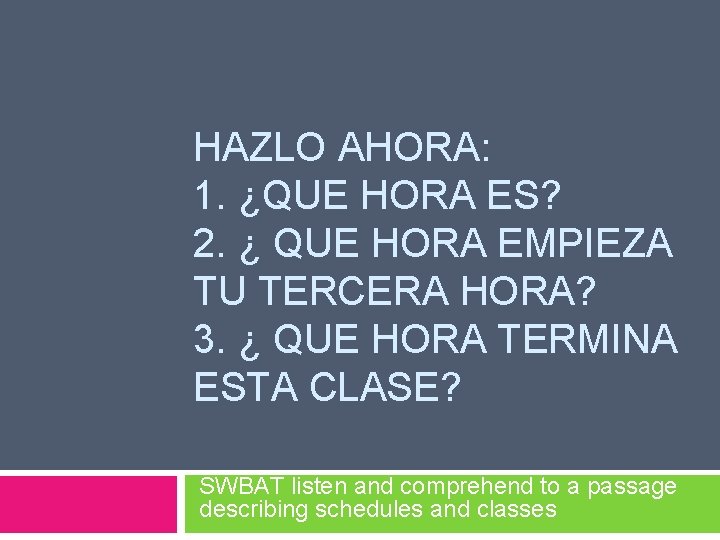 HAZLO AHORA:
1. ¿QUE HORA ES?
2. ¿ QUE HORA EMPIEZA TU TERCERA HORA?
3. ¿ QUE HORA TERMINA ESTA CLASE?

SWBAT listen and comprehend to a passage describing schedules and classes